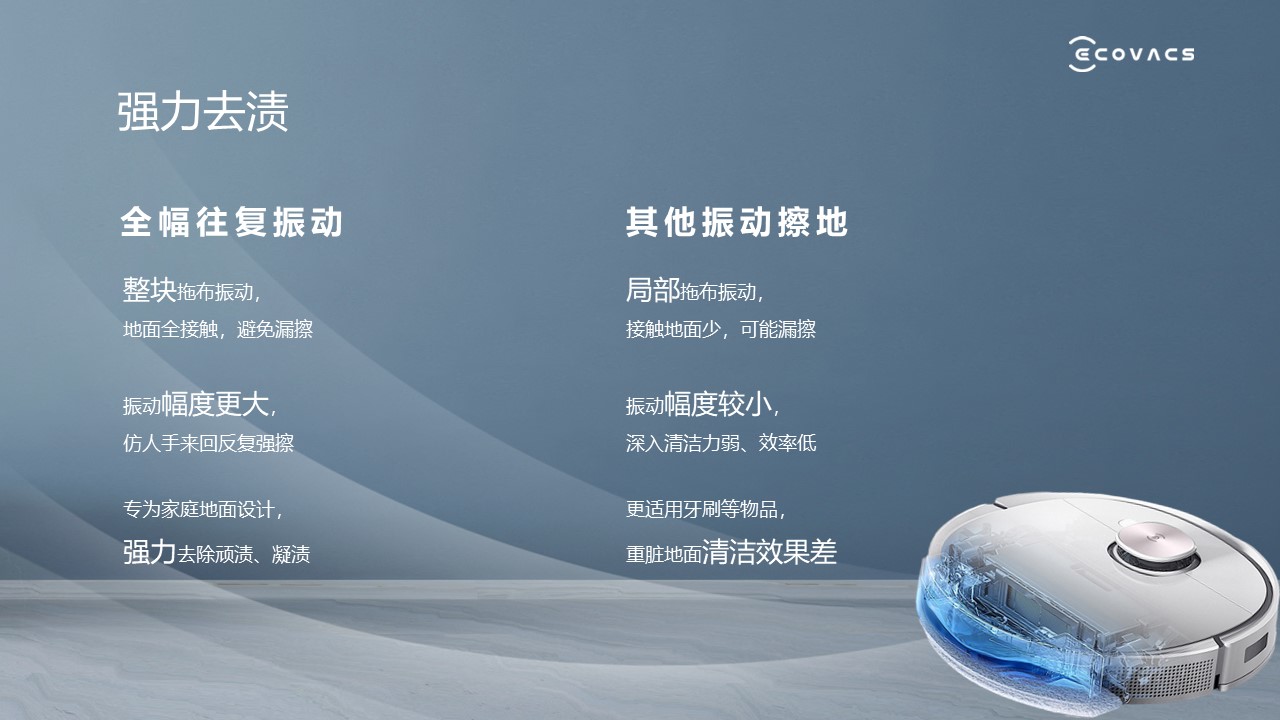 ECOVACS

强力去渍

全幅往复振动

整块拖布振动，
地面全接触，避免漏擦

振动幅度更大，
仿人手来回反复强擦

专为家庭地面设计，
强力去除顽渍、凝渍

其他振动擦地

局部拖布振动，
接触地面少，可能漏擦

振动幅度较小，
深入清洁力弱、效率低

更适用牙刷等物品，
重脏地面清洁效果差